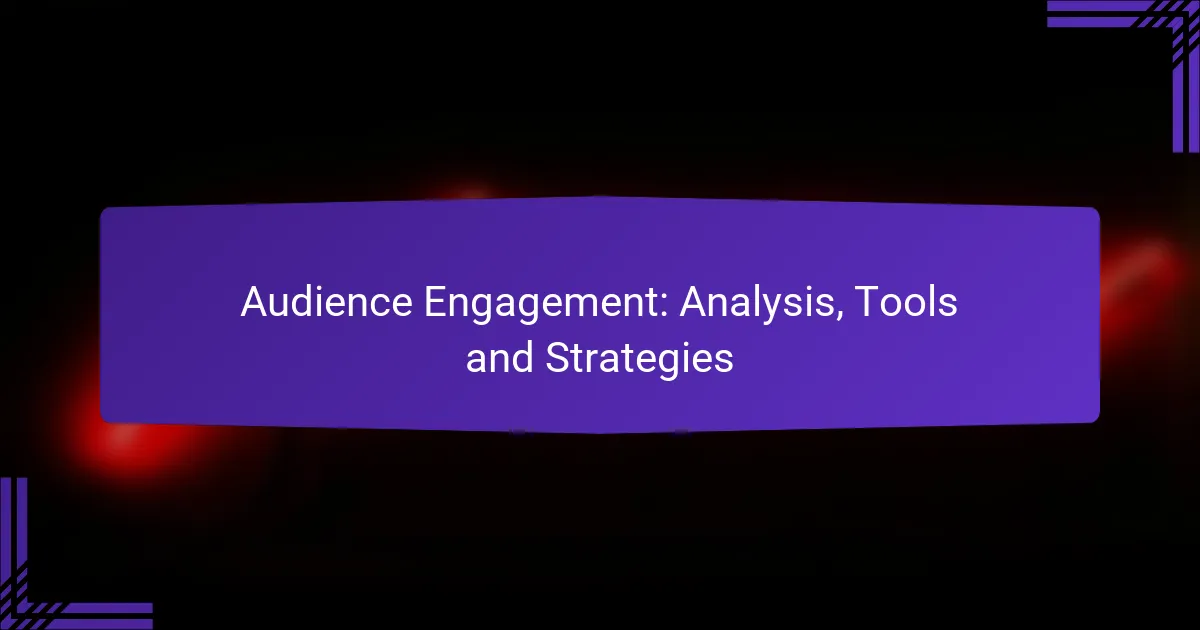 Audience Engagement: Analysis, Tools and Strategies